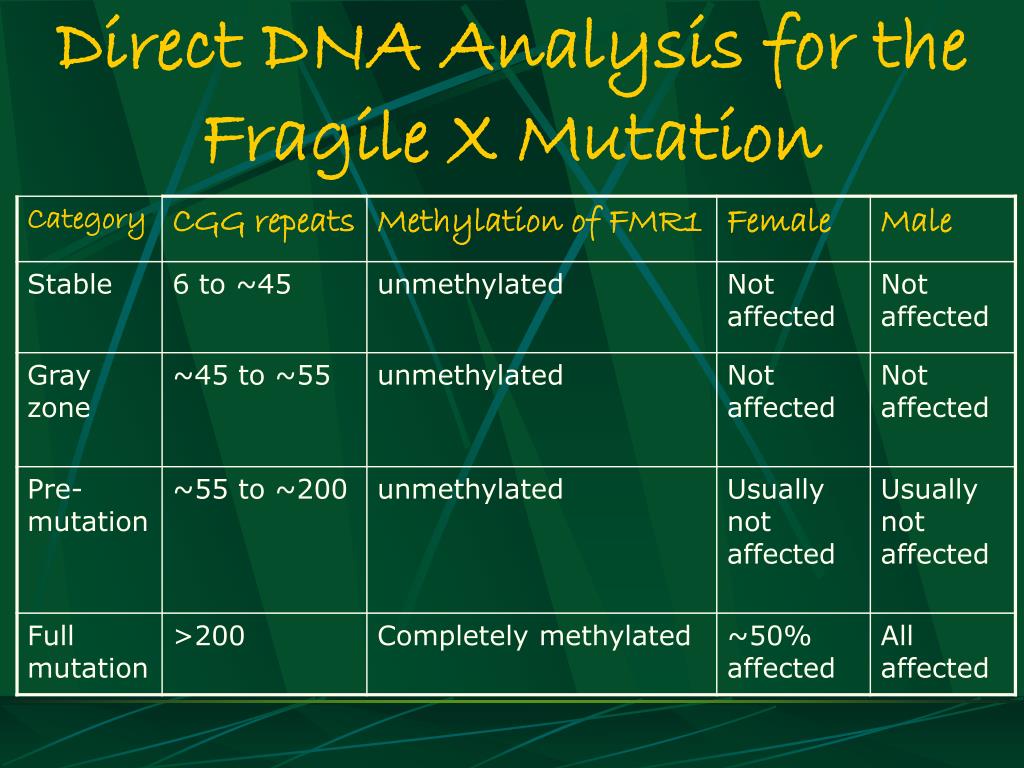 Direct DNA Analysis for the Fragile X Mutation

| Category | CGG repeats | Methylation of FMR1 | Female | Male |
|---|---|---|---|---|
| Stable | 6 to ~45 | unmethylated | Not affected | Not affected |
| Gray zone | ~45 to ~55 | unmethylated | Not affected | Not affected |
| Pre-mutation | ~55 to ~200 | unmethylated | Usually not affected | Usually not affected |
| Full mutation | >200 | Completely methylated | ~50% affected | All affected |